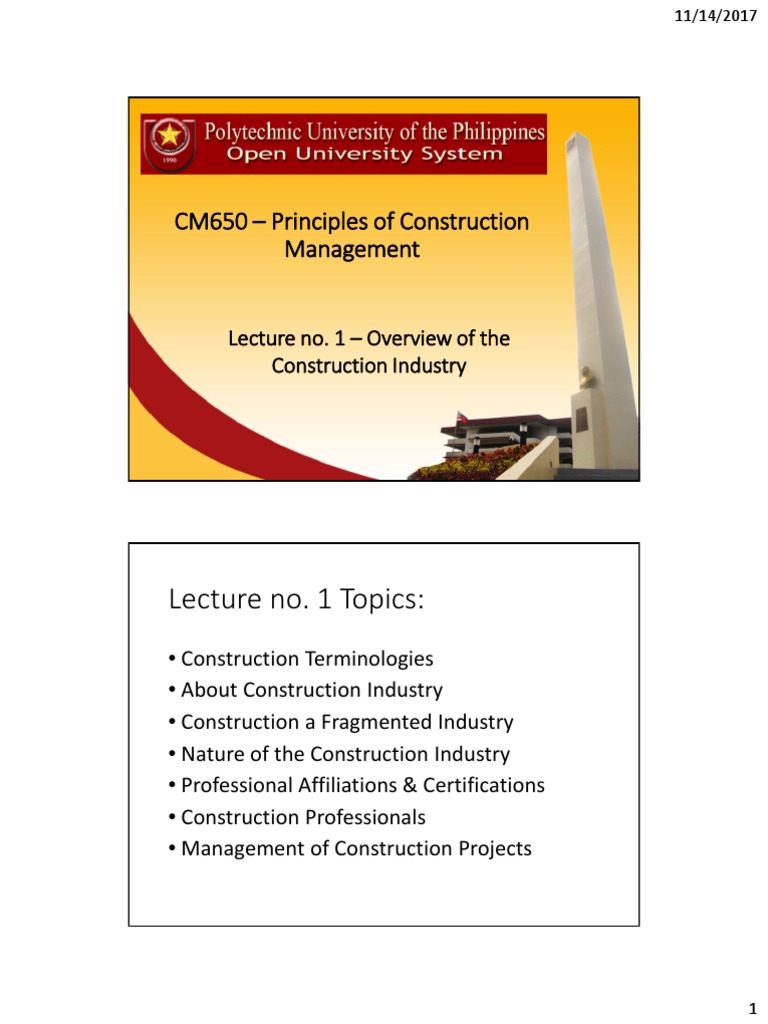 11/14/2017

1990

Polytechnic University of the Philippines
Open University System

CM650 – Principles of Construction Management

Lecture no. 1 – Overview of the Construction Industry

Lecture no. 1 Topics:

• Construction Terminologies
• About Construction Industry
• Construction a Fragmented Industry
• Nature of the Construction Industry
• Professional Affiliations & Certifications
• Construction Professionals
• Management of Construction Projects

1